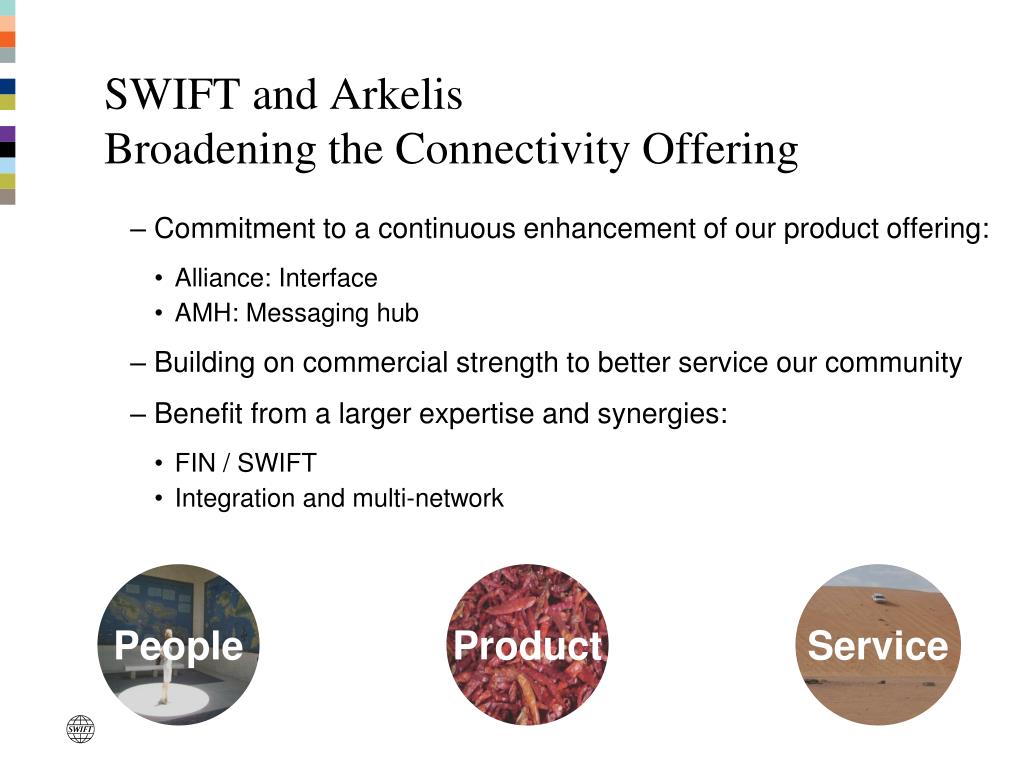 SWIFT and Arkelis
Broadening the Connectivity Offering

– Commitment to a continuous enhancement of our product offering:

• Alliance: Interface
• AMH: Messaging hub

– Building on commercial strength to better service our community

– Benefit from a larger expertise and synergies:

• FIN / SWIFT
• Integration and multi-network

People

Product

Service

SWIFT